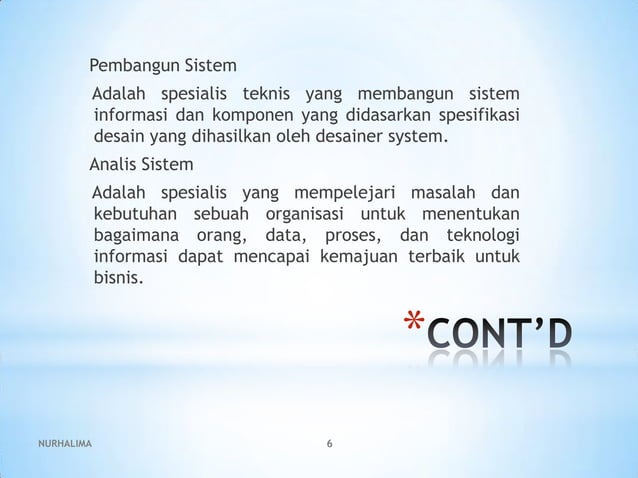 Pembangun Sistem

Adalah spesialis teknis yang membangun sistem informasi dan komponen yang didasarkan spesifikasi desain yang dihasilkan oleh desainer system.

Analis Sistem

Adalah spesialis yang mempelejari masalah dan kebutuhan sebuah organisasi untuk menentukan bagaimana orang, data, proses, dan teknologi informasi dapat mencapai kemajuan terbaik untuk bisnis.

*CONT'D

NURHALIMA

6